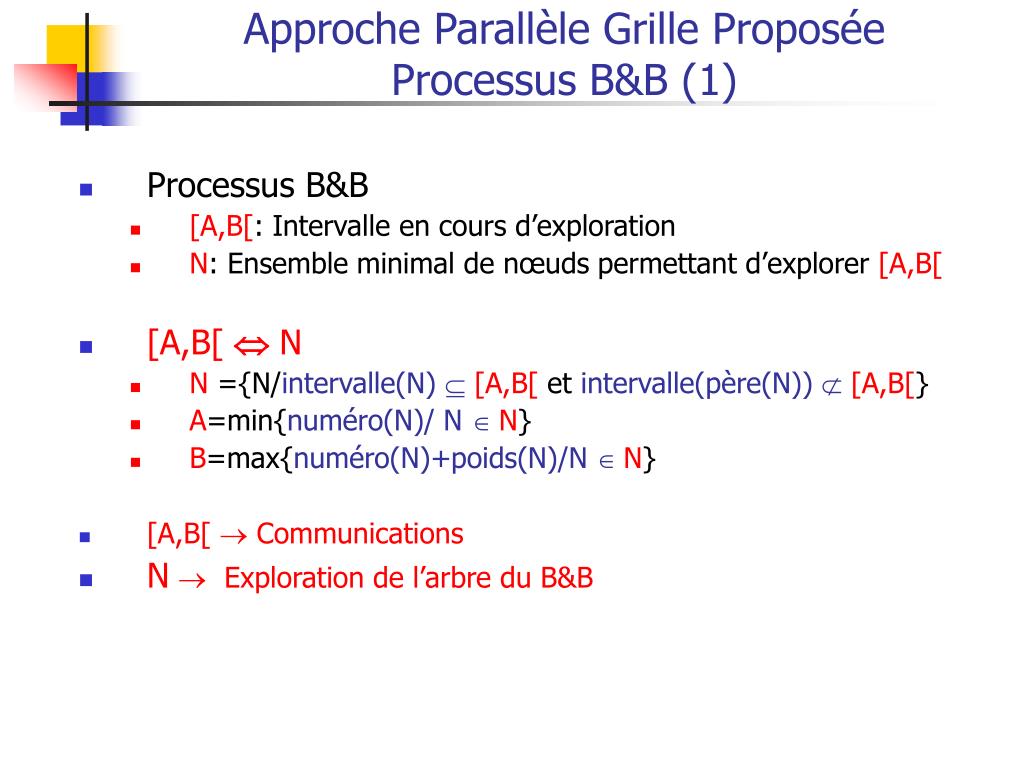 Approche Parallèle Grille Proposée
Processus B&B (1)

Processus B&B
[A,B[: Intervalle en cours d'exploration
N: Ensemble minimal de nœuds permettant d'explorer [A,B[

[A,B[ $\Leftrightarrow$ N
N ={N/intervalle(N) $\subseteq$ [A,B[ et intervalle(père(N)) $\not\subset$ [A,B[}
A=min{numéro(N)/ N $\in$ N}
B=max{numéro(N)+poids(N)/N $\in$ N}

[A,B[ $\rightarrow$ Communications
N $\rightarrow$ Exploration de l'arbre du B&B